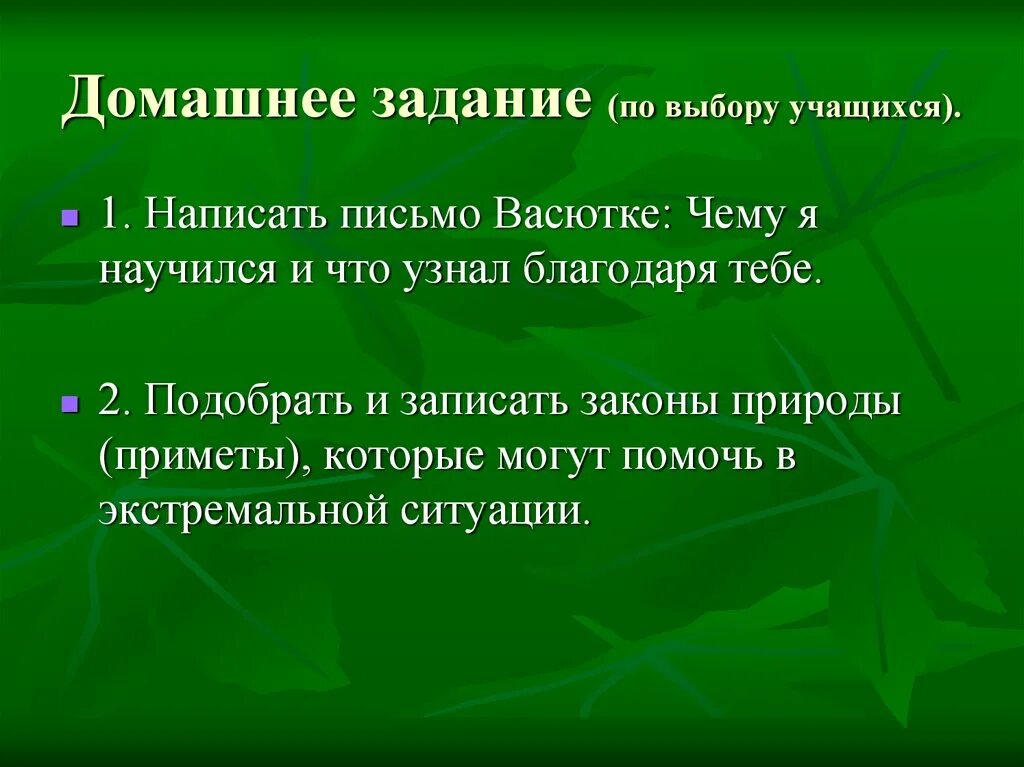 Домашнее задание (по выбору учащихся).

1. Написать письмо Васютке: Чему я научился и что узнал благодаря тебе.

2. Подобрать и записать законы природы (приметы), которые могут помочь в экстремальной ситуации.